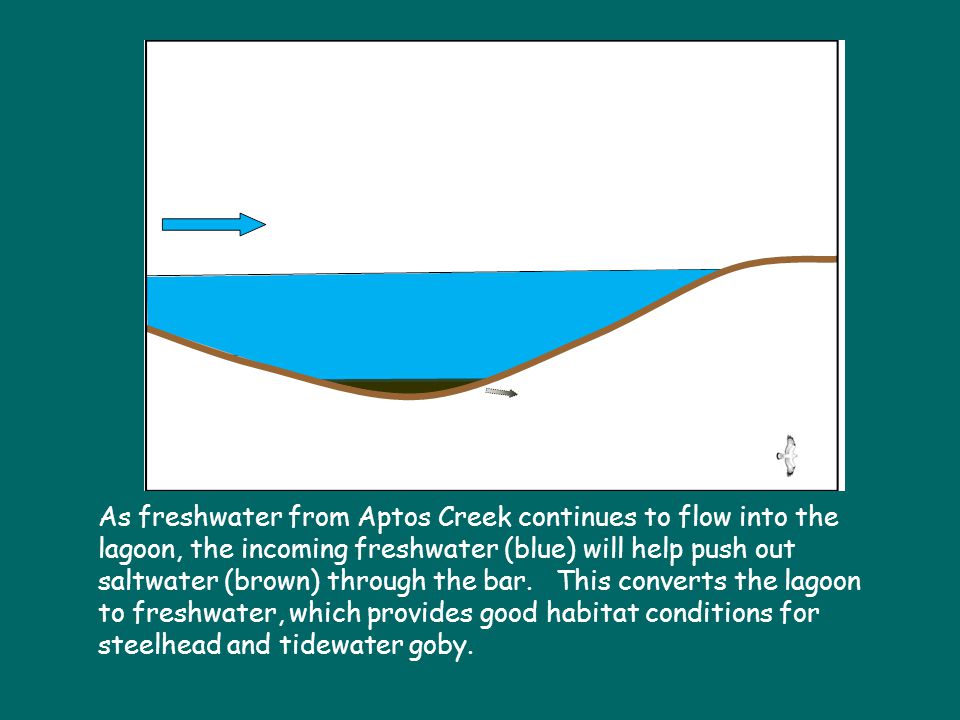 As freshwater from Aptos Creek continues to flow into the lagoon, the incoming freshwater (blue) will help push out saltwater (brown) through the bar. This converts the lagoon to freshwater, which provides good habitat conditions for steelhead and tidewater goby.